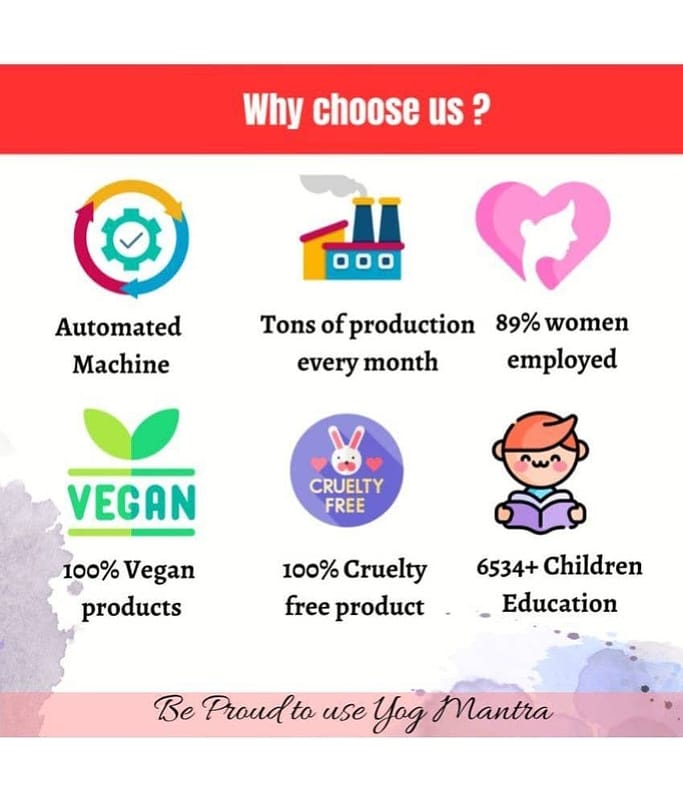 Why choose us ?

Automated Machine

Tons of production every month

89% women employed

VEGAN

100% Vegan products

CRUELTY FREE

100% Cruelty free product

6534+ Children Education

Be Proud to use Yog Mantra